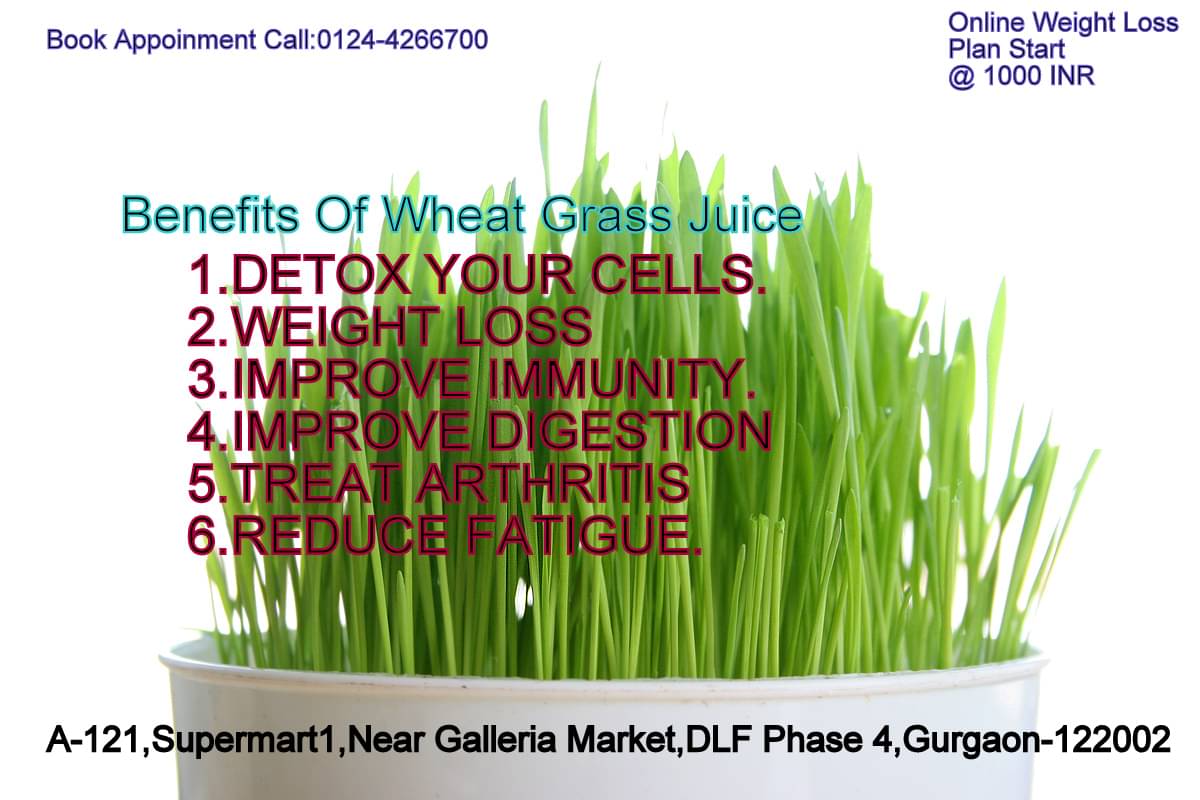 Book Appoinment Call:0124-4266700

Online Weight Loss Plan Start @ 1000 INR

Benefits Of Wheat Grass Juice

1.DETOX YOUR CELLS.
2.WEIGHT LOSS
3.IMPROVE IMMUNITY.
4.IMPROVE DIGESTION
5.TREAT ARTHRITIS
6.REDUCE FATIGUE.

A-121,Supermart1,Near Galleria Market,DLF Phase 4,Gurgaon-122002